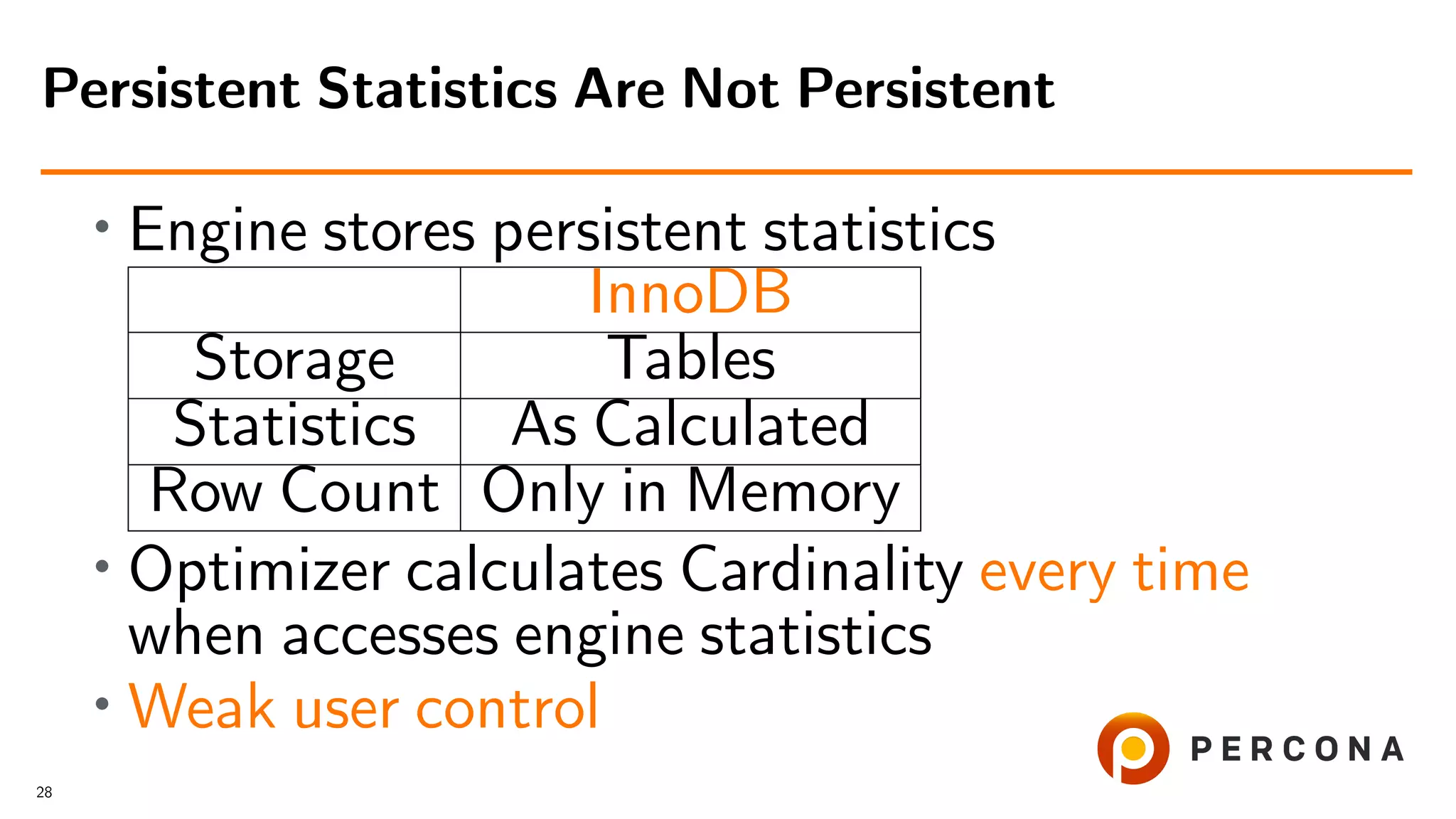 Persistent Statistics Are Not Persistent

• Engine stores persistent statistics

| | InnoDB |
|---|---|
| Storage | Tables |
| Statistics | As Calculated |
| Row Count | Only in Memory |

• Optimizer calculates Cardinality every time when accesses engine statistics
• Weak user control

PERCONA

28